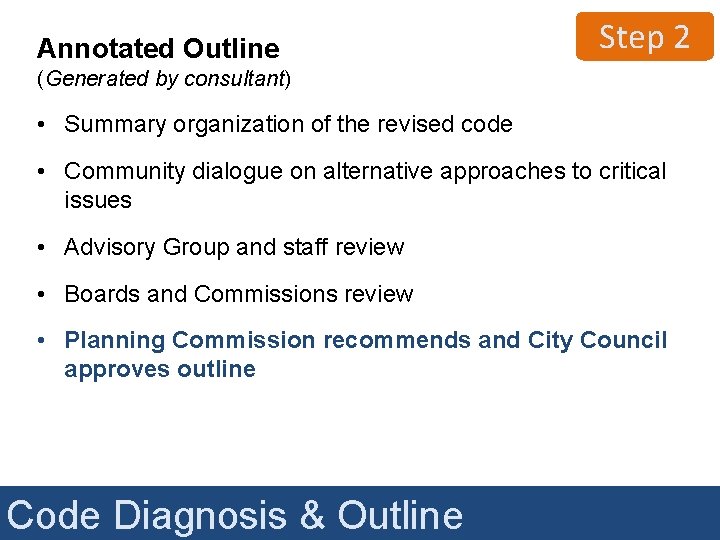 Step 2

Annotated Outline
(Generated by consultant)

• Summary organization of the revised code

• Community dialogue on alternative approaches to critical issues

• Advisory Group and staff review

• Boards and Commissions review

• Planning Commission recommends and City Council approves outline

Code Diagnosis & Outline